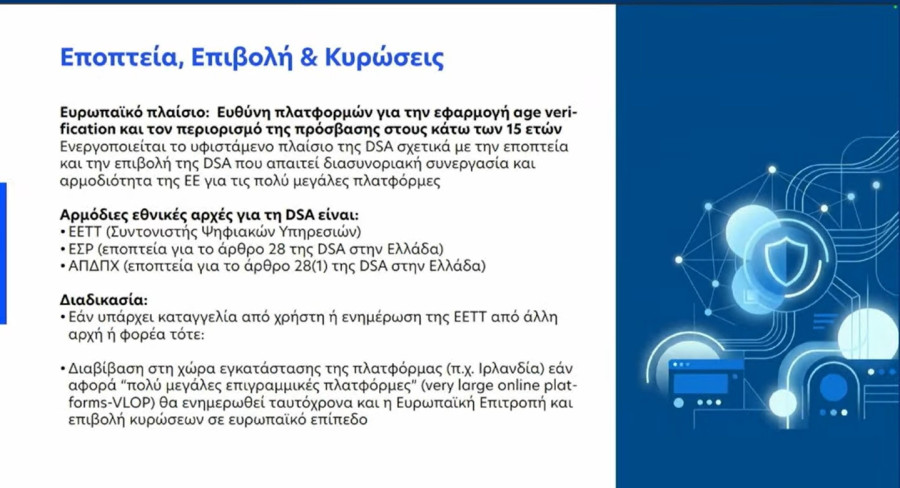 Εποπτεία, Επιβολή & Κυρώσεις

Ευρωπαϊκό πλαίσιο: Ευθύνη πλατφορμών για την εφαρμογή age verification και τον περιορισμό της πρόσβασης στους κάτω των 15 ετών
Ενεργοποιείται το υφιστάμενο πλαίσιο της DSA σχετικά με την εποπτεία και την επιβολή της DSA που απαιτεί διασυνοριακή συνεργασία και αρμοδιότητα της ΕΕ για τις πολύ μεγάλες πλατφόρμες

Αρμόδιες εθνικές αρχές για τη DSA είναι:
• ΕΕΤΤ (Συντονιστής Ψηφιακών Υπηρεσιών)
• ΕΣΡ (εποπτεία για το άρθρο 28 της DSA στην Ελλάδα)
• ΑΠΔΠΧ (εποπτεία για το άρθρο 28(1) της DSA στην Ελλάδα)

Διαδικασία:
• Εάν υπάρχει καταγγελία από χρήστη ή ενημέρωση της ΕΕΤΤ από άλλη αρχή ή φορέα τότε:

• Διαβίβαση στη χώρα εγκατάστασης της πλατφόρμας (π.χ. Ιρλανδία) εάν αφορά "πολύ μεγάλες επιγραμμικές πλατφόρμες" (very large online platforms-VLOP) θα ενημερωθεί ταυτόχρονα και η Ευρωπαϊκή Επιτροπή και επιβολή κυρώσεων σε ευρωπαϊκό επίπεδο